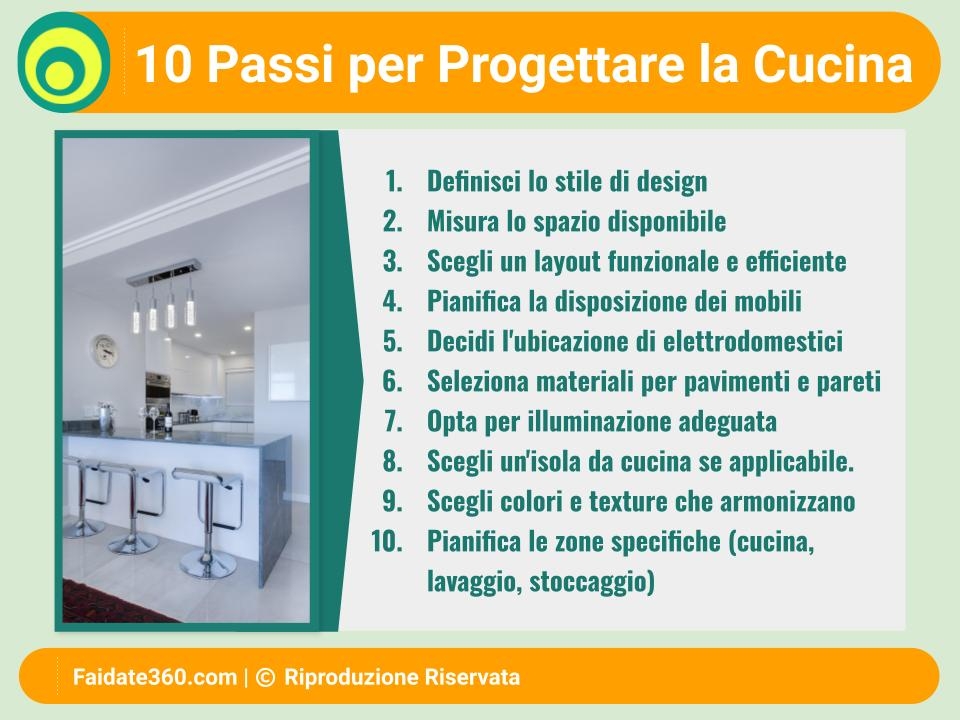 10 Passi per Progettare la Cucina

1. Definisci lo stile di design
2. Misura lo spazio disponibile
3. Scegli un layout funzionale e efficiente
4. Pianifica la disposizione dei mobili
5. Decidi l'ubicazione di elettrodomestici
6. Seleziona materiali per pavimenti e pareti
7. Opta per illuminazione adeguata
8. Scegli un'isola da cucina se applicabile.
9. Scegli colori e texture che armonizzano
10. Pianifica le zone specifiche (cucina, lavaggio, stoccaggio)

Faidate360.com | © Riproduzione Riservata